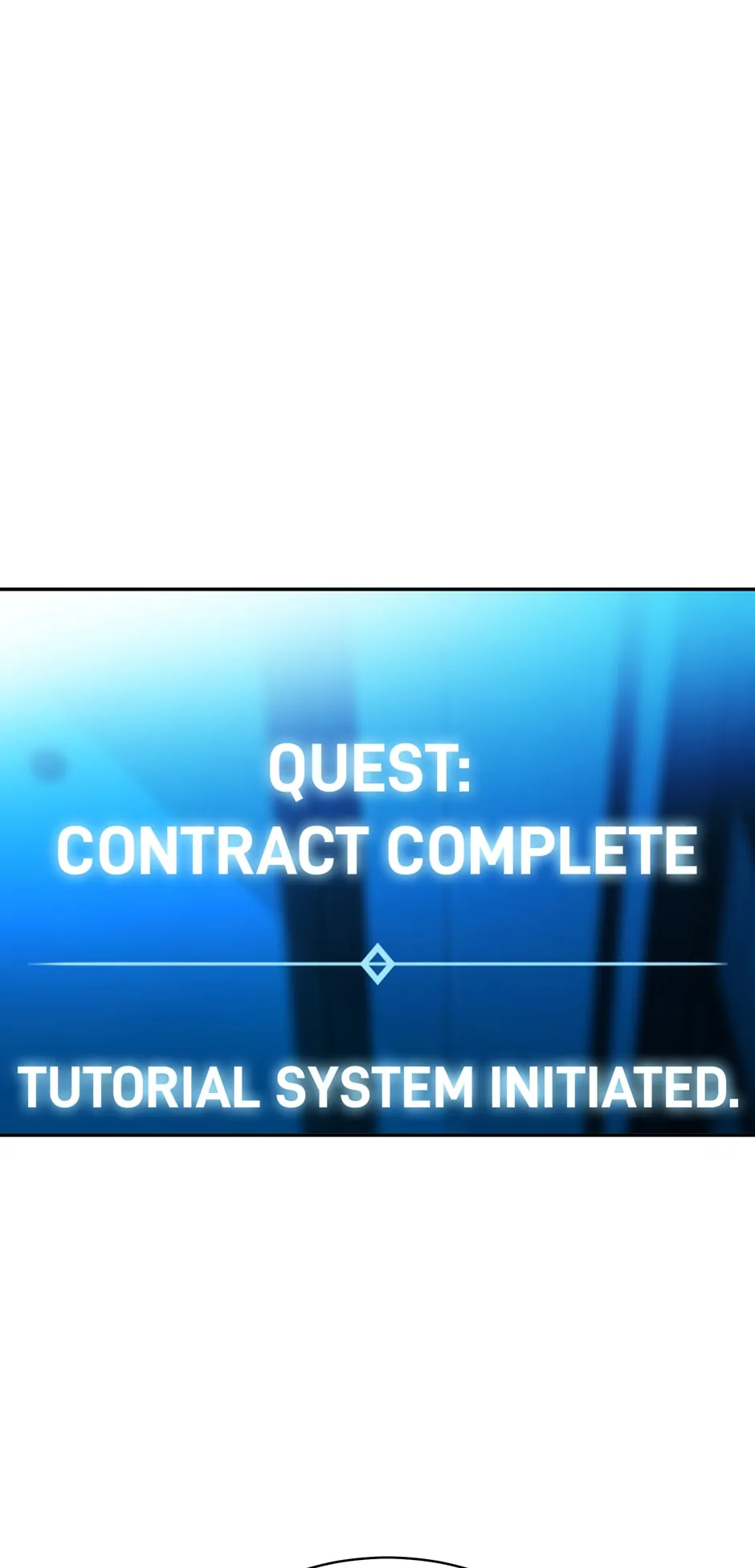 QUEST:
CONTRACT COMPLETE

TUTORIAL SYSTEM INITIATED.